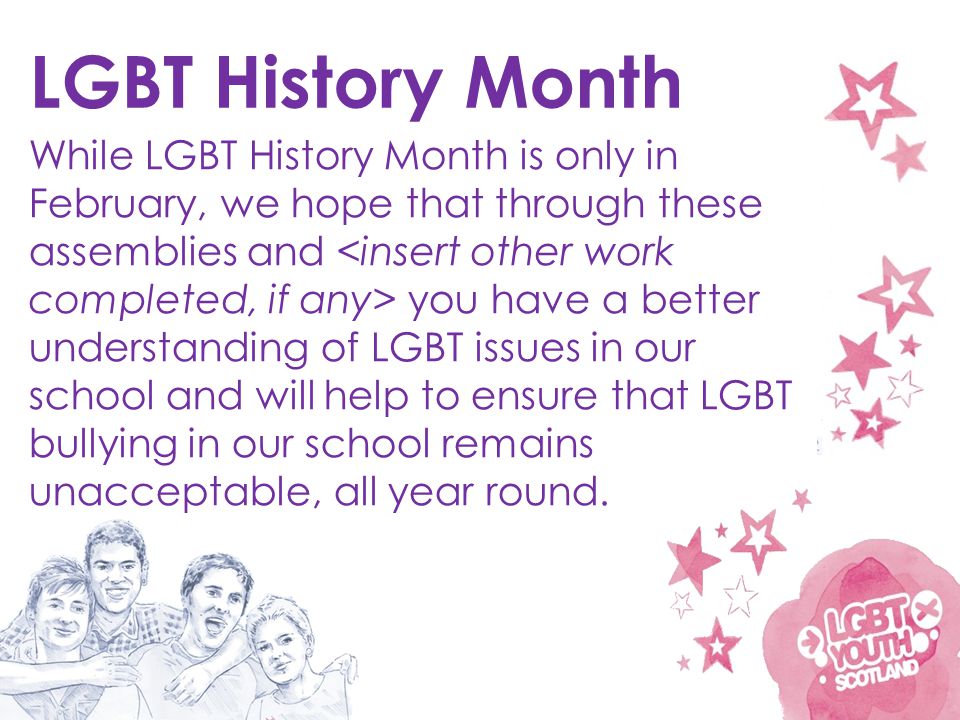 LGBT History Month

While LGBT History Month is only in February, we hope that through these assemblies and <insert other work completed, if any> you have a better understanding of LGBT issues in our school and will help to ensure that LGBT bullying in our school remains unacceptable, all year round.

LGBT YOUTH SCOTLAND